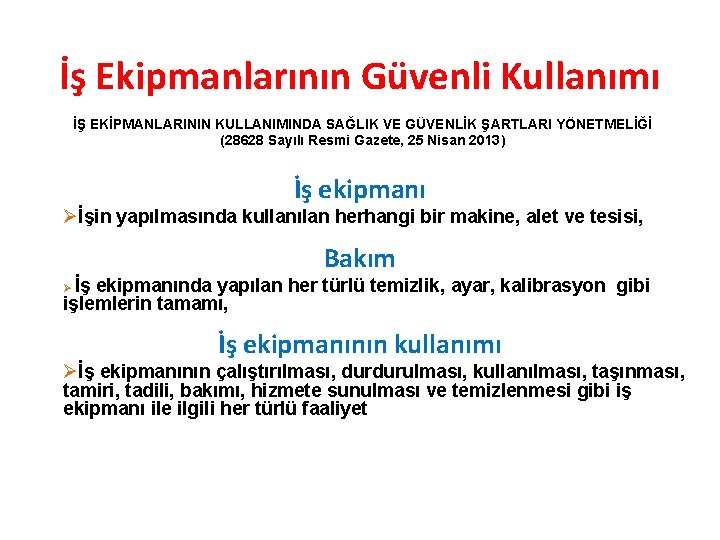 İş Ekipmanlarının Güvenli Kullanımı

İŞ EKİPMANLARININ KULLANIMINDA SAĞLIK VE GÜVENLİK ŞARTLARI YÖNETMELİĞİ
(28628 Sayılı Resmi Gazete, 25 Nisan 2013)

İş ekipmanı

➢İşin yapılmasında kullanılan herhangi bir makine, alet ve tesisi,

Bakım

➢İş ekipmanında yapılan her türlü temizlik, ayar, kalibrasyon gibi işlemlerin tamamı,

İş ekipmanının kullanımı

➢İş ekipmanının çalıştırılması, durdurulması, kullanılması, taşınması, tamiri, tadili, bakımı, hizmete sunulması ve temizlenmesi gibi iş ekipmanı ile ilgili her türlü faaliyet